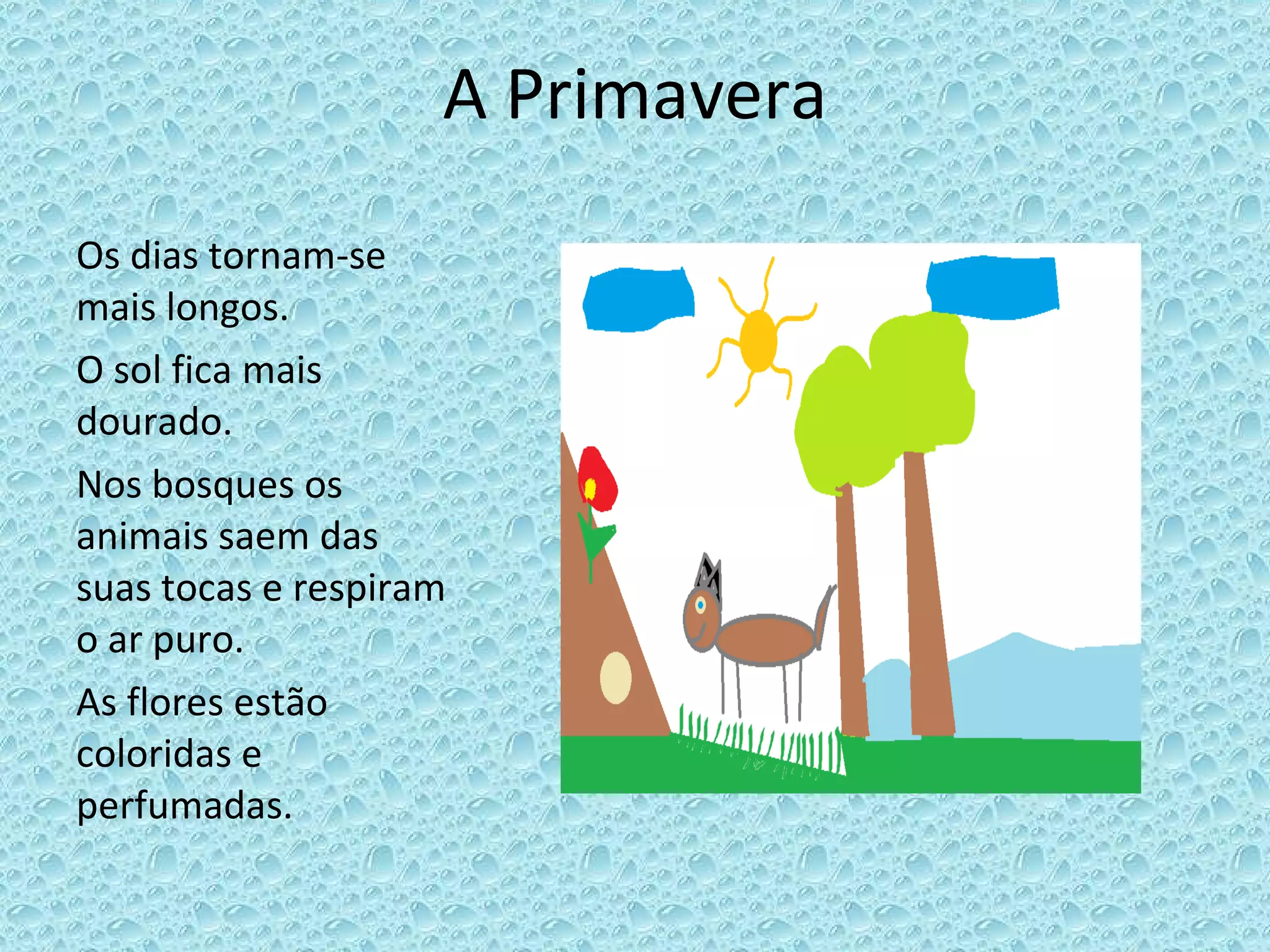 A Primavera

Os dias tornam-se mais longos.

O sol fica mais dourado.

Nos bosques os animais saem das suas tocas e respiram o ar puro.

As flores estão coloridas e perfumadas.